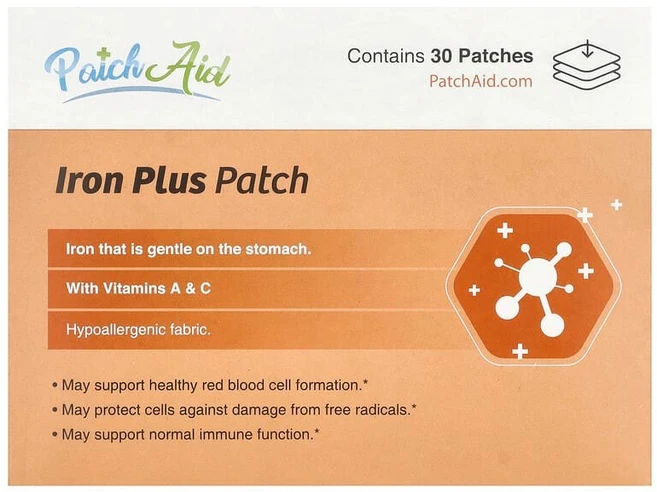 PatchAid

Contains 30 Patches
PatchAid.com

Iron Plus Patch

Iron that is gentle on the stomach.

With Vitamins A & C

Hypoallergenic fabric.

• May support healthy red blood cell formation.*
• May protect cells against damage from free radicals.*
• May support normal immune function.*